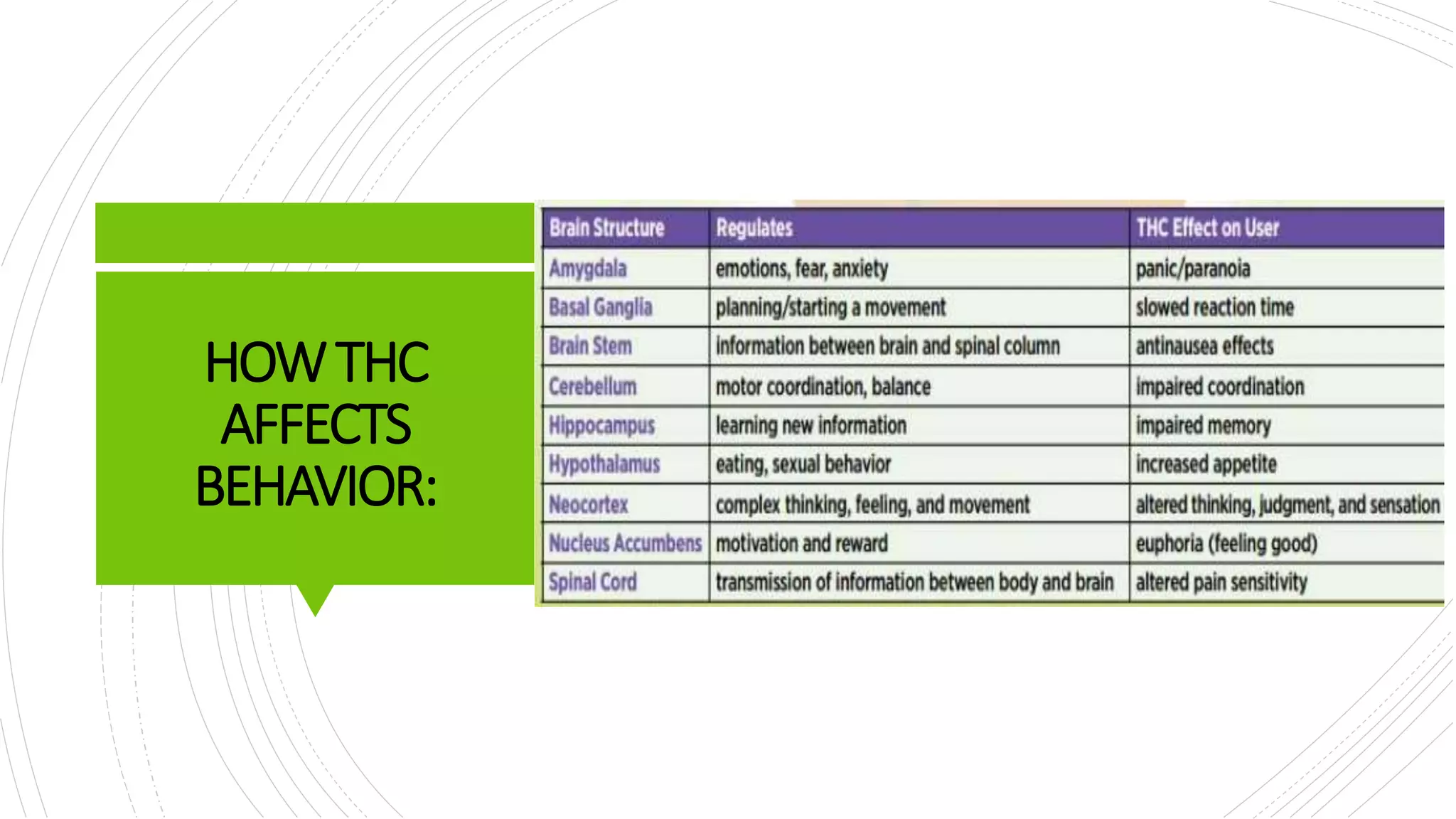 HOW THC AFFECTS BEHAVIOR:

| Brain Structure | Regulates | THC Effect on User |
|---|---|---|
| Amygdala | emotions, fear, anxiety | panic/paranoia |
| Basal Ganglia | planning/starting a movement | slowed reaction time |
| Brain Stem | information between brain and spinal column | antinausea effects |
| Cerebellum | motor coordination, balance | impaired coordination |
| Hippocampus | learning new information | impaired memory |
| Hypothalamus | eating, sexual behavior | increased appetite |
| Neocortex | complex thinking, feeling, and movement | altered thinking, judgment, and sensation |
| Nucleus Accumbens | motivation and reward | euphoria (feeling good) |
| Spinal Cord | transmission of information between body and brain | altered pain sensitivity |